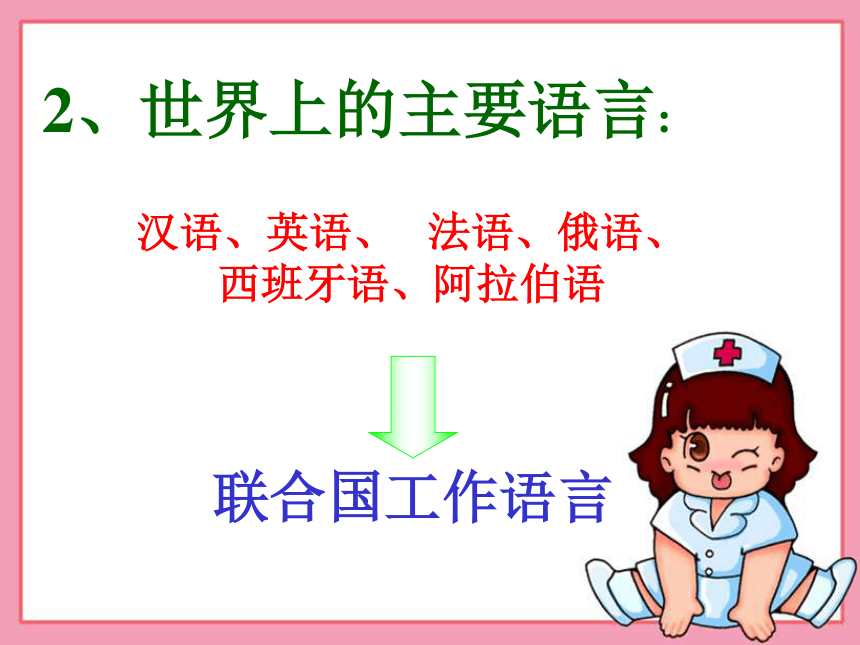 2、世界上的主要语言:

汉语、英语、 法语、俄语、西班牙语、阿拉伯语

联合国工作语言